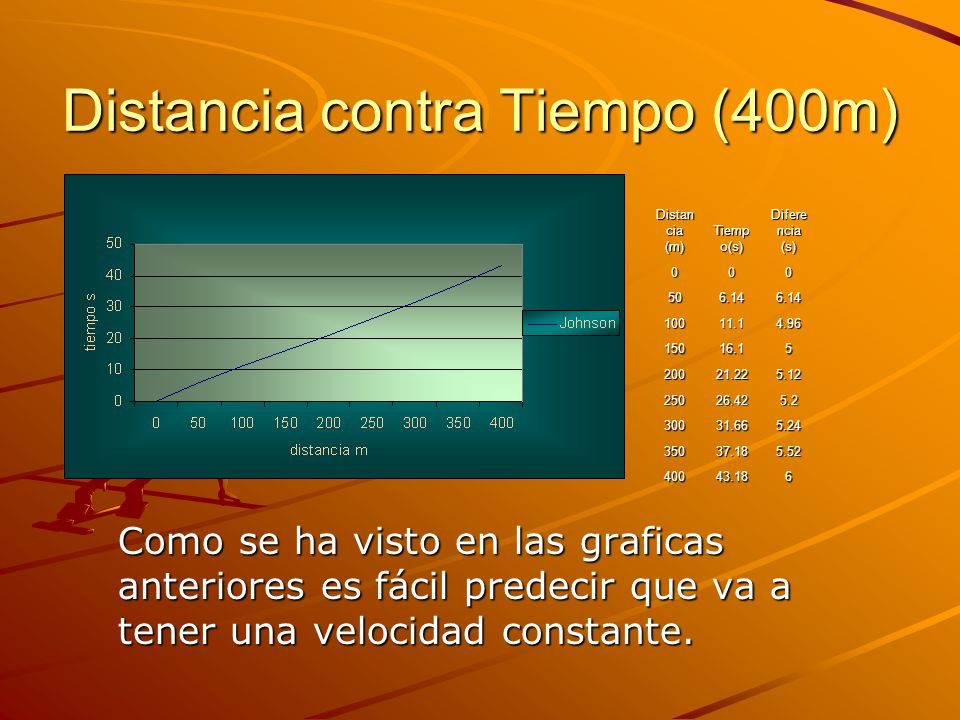 Distancia contra Tiempo (400m)

50
40
30
20
10
0
tiempo s
0 50 100 150 200 250 300 350 400
distancia m
Johnson

| Distancia (m) | Tiempo(s) | Diferencia (s) |
|---|---|---|
| 0 | 0 | 0 |
| 50 | 6.14 | 6.14 |
| 100 | 11.1 | 4.96 |
| 150 | 16.1 | 5 |
| 200 | 21.22 | 5.12 |
| 250 | 26.42 | 5.2 |
| 300 | 31.66 | 5.24 |
| 350 | 37.18 | 5.52 |
| 400 | 43.18 | 6 |

Como se ha visto en las graficas anteriores es fácil predecir que va a tener una velocidad constante.